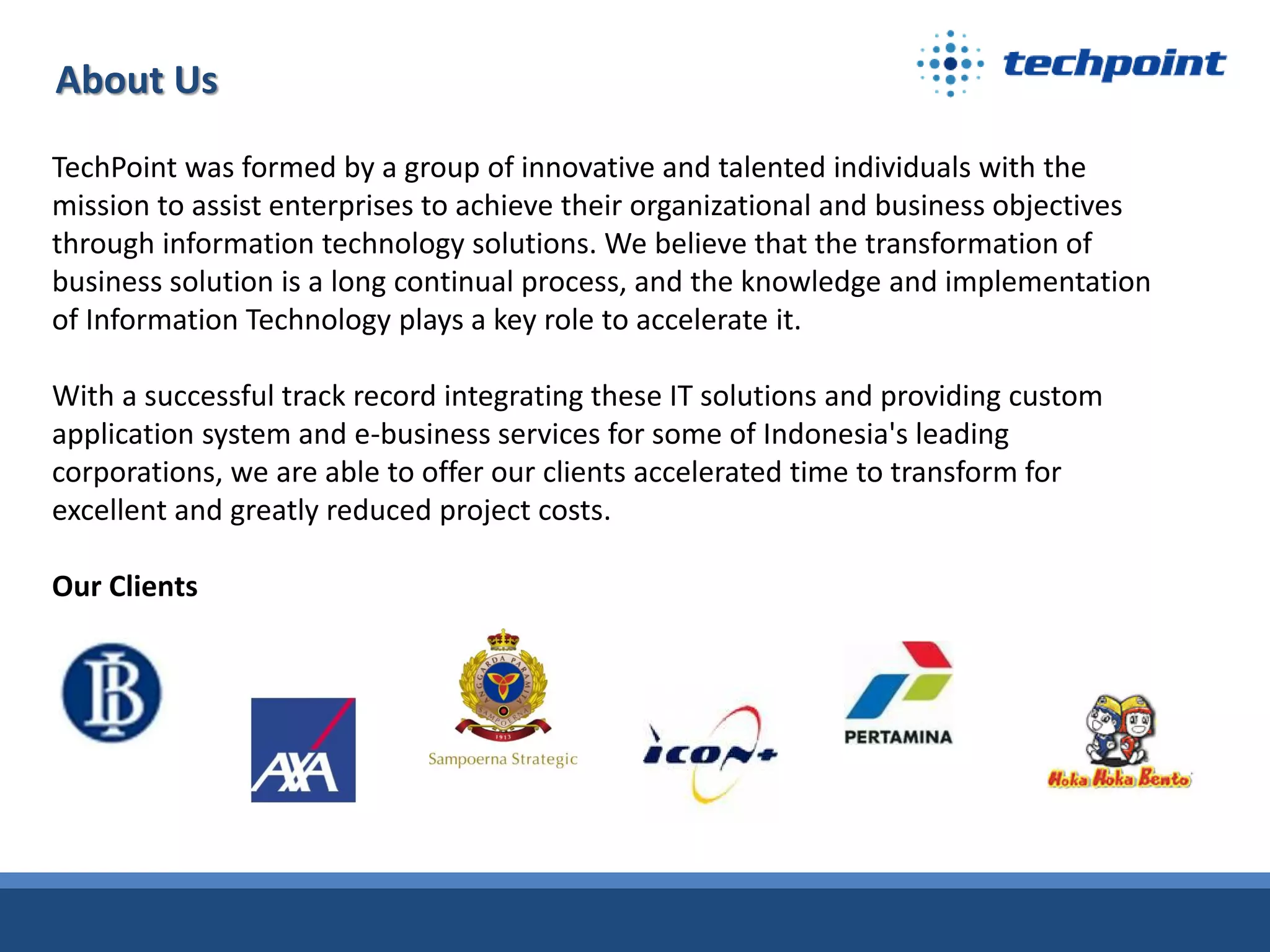 About Us

techpoint

TechPoint was formed by a group of innovative and talented individuals with the mission to assist enterprises to achieve their organizational and business objectives through information technology solutions. We believe that the transformation of business solution is a long continual process, and the knowledge and implementation of Information Technology plays a key role to accelerate it.

With a successful track record integrating these IT solutions and providing custom application system and e-business services for some of Indonesia's leading corporations, we are able to offer our clients accelerated time to transform for excellent and greatly reduced project costs.

Our Clients

BI

AXA

ANGGARDA PARAMITA SAMPOERNA 1913

Sampoerna Strategic

ICON+

PERTAMINA

Hoka Hoka Bento